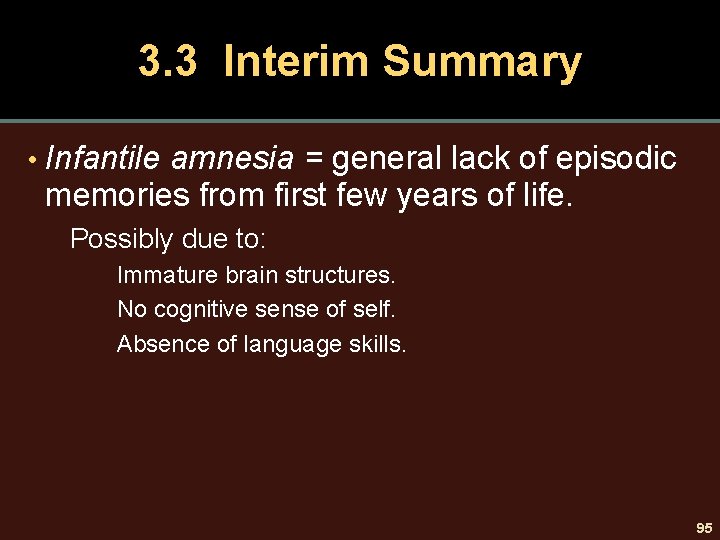 3.3 Interim Summary

• Infantile amnesia = general lack of episodic memories from first few years of life.

Possibly due to:

Immature brain structures.

No cognitive sense of self.

Absence of language skills.

95